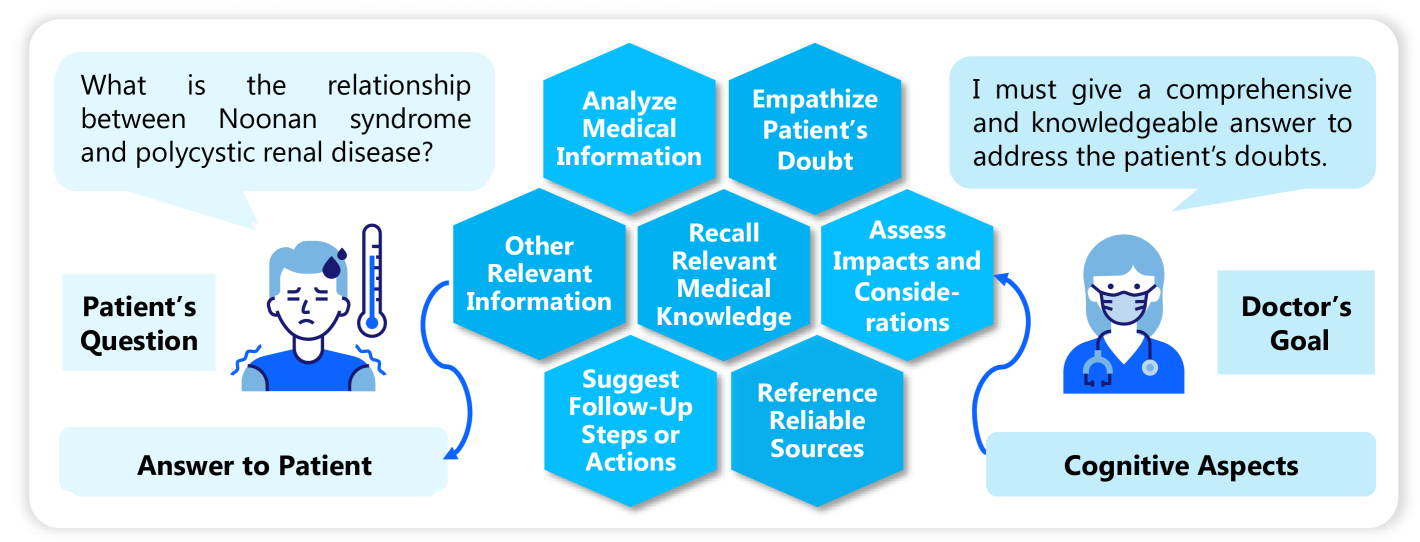 What is the relationship between Noonan syndrome and polycystic renal disease?

Patient's Question

Answer to Patient

Analyze Medical Information

Empathize Patient's Doubt

Other Relevant Information

Recall Relevant Medical Knowledge

Assess Impacts and Considerations

Suggest Follow-Up Steps or Actions

Reference Reliable Sources

I must give a comprehensive and knowledgeable answer to address the patient's doubts.

Doctor's Goal

Cognitive Aspects